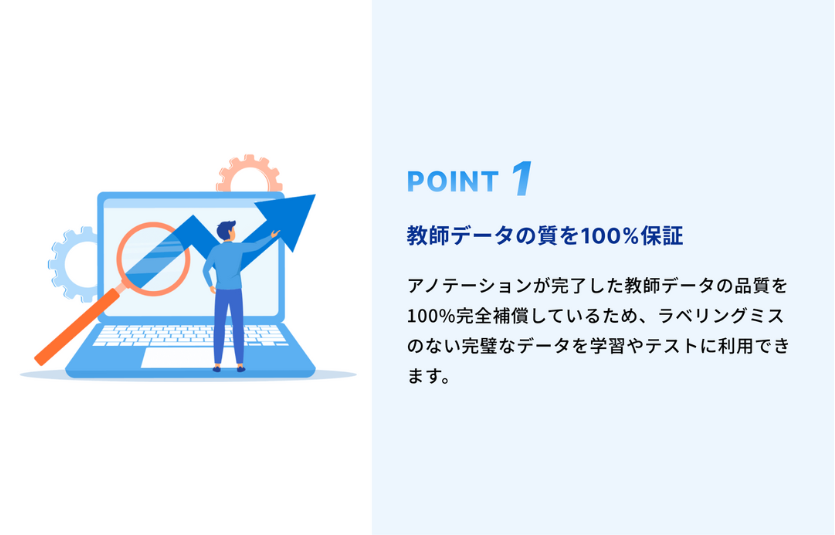 POINT 1

教師データの質を100%保証

アノテーションが完了した教師データの品質を100%完全補償しているため、ラベリングミスのない完璧なデータを学習やテストに利用できます。